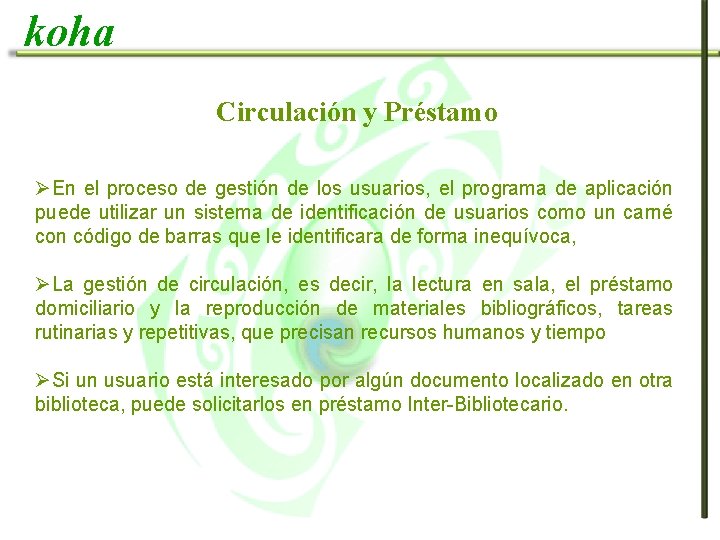 koha

Circulación y Préstamo

➢En el proceso de gestión de los usuarios, el programa de aplicación puede utilizar un sistema de identificación de usuarios como un carné con código de barras que le identificara de forma inequívoca,

➢La gestión de circulación, es decir, la lectura en sala, el préstamo domiciliario y la reproducción de materiales bibliográficos, tareas rutinarias y repetitivas, que precisan recursos humanos y tiempo

➢Si un usuario está interesado por algún documento localizado en otra biblioteca, puede solicitarlos en préstamo Inter-Bibliotecario.